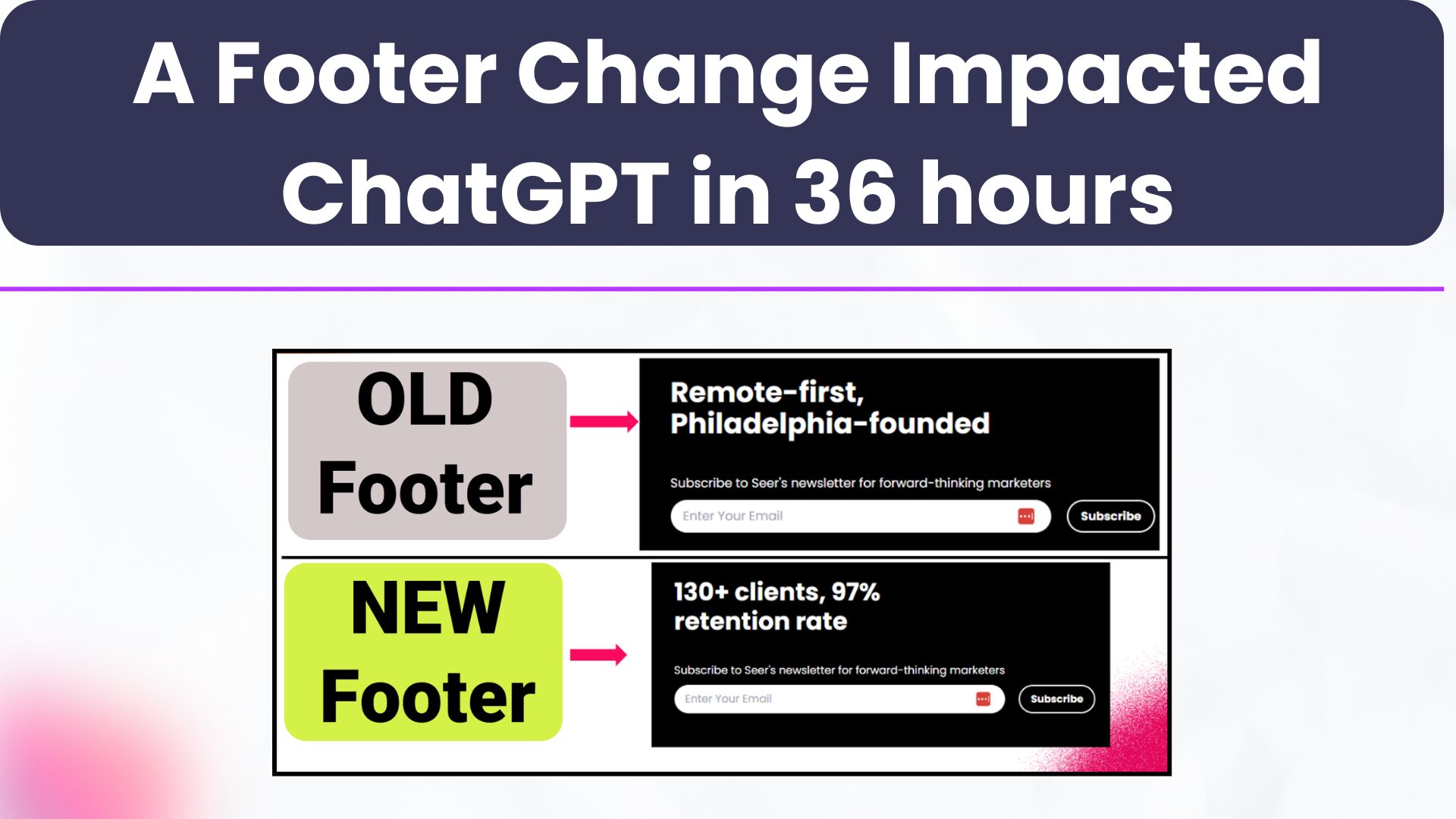 A Footer Change Impacted ChatGPT in 36 hours

OLD Footer

Remote-first, Philadelphia-founded

Subscribe to Seer's newsletter for forward-thinking marketers

Enter Your Email

Subscribe

NEW Footer

130+ clients, 97% retention rate

Subscribe to Seer's newsletter for forward-thinking marketers

Enter Your Email

Subscribe